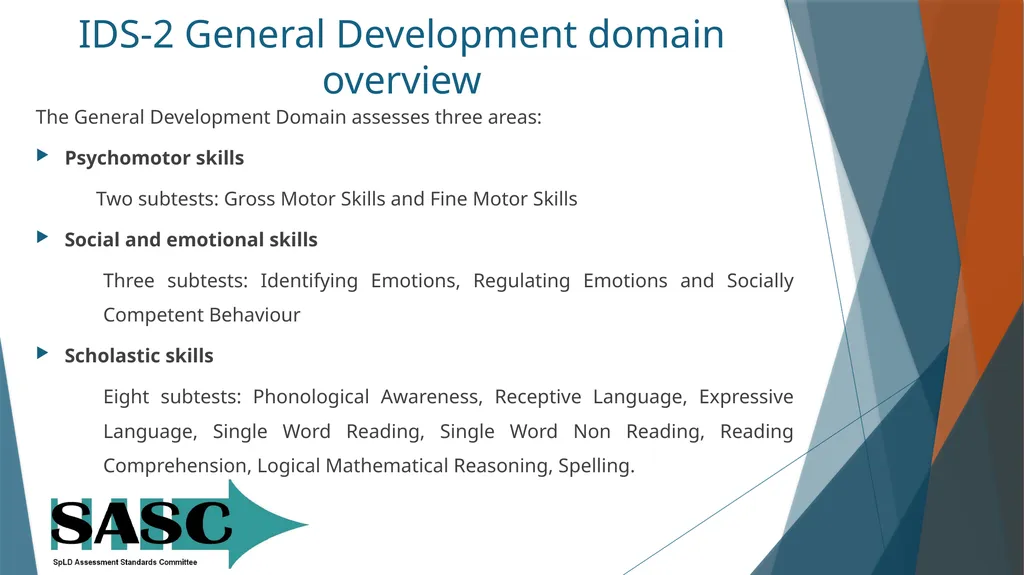 IDS-2 General Development domain overview

The General Development Domain assesses three areas:

Psychomotor skills

Two subtests: Gross Motor Skills and Fine Motor Skills

Social and emotional skills

Three subtests: Identifying Emotions, Regulating Emotions and Socially Competent Behaviour

Scholastic skills

Eight subtests: Phonological Awareness, Receptive Language, Expressive Language, Single Word Reading, Single Word Non Reading, Reading Comprehension, Logical Mathematical Reasoning, Spelling.

SASC

SpLD Assessment Standards Committee